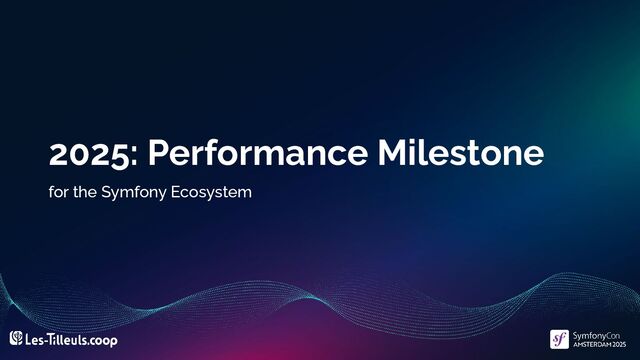 2025: Performance Milestone

for the Symfony Ecosystem

Les-Tilleuls.coop

sf SymfonyCon AMSTERDAM 2025